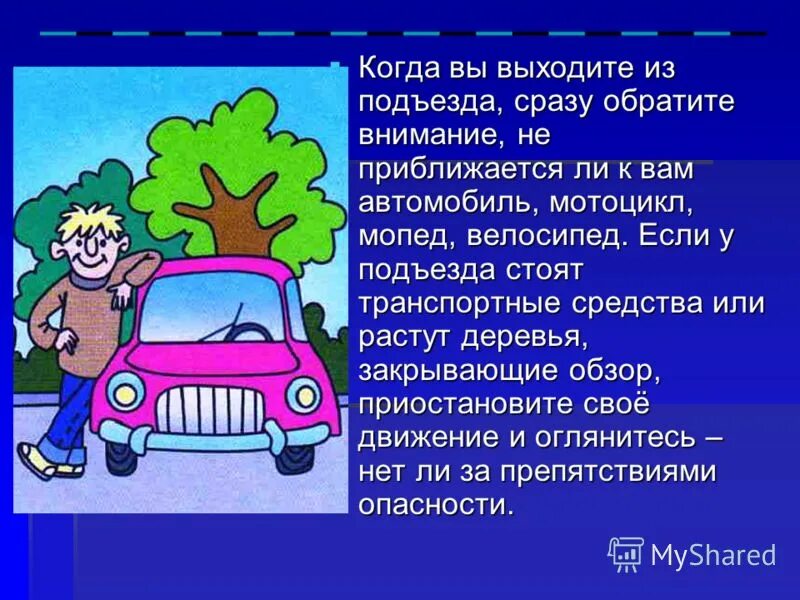 Когда вы выходите из подъезда, сразу обратите внимание, не приближается ли к вам автомобиль, мотоцикл, мопед, велосипед. Если у подъезда стоят транспортные средства или растут деревья, закрывающие обзор, приостановите своё движение и оглянитесь – нет ли за препятствиями опасности.

MyShared